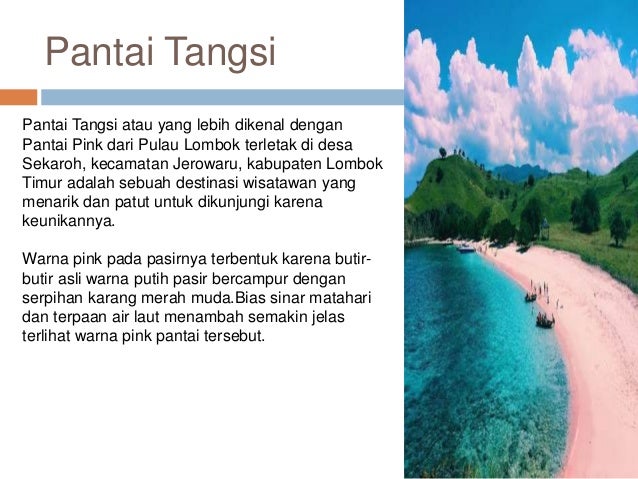 Pantai Tangsi

Pantai Tangsi atau yang lebih dikenal dengan Pantai Pink dari Pulau Lombok terletak di desa Sekaroh, kecamatan Jerowaru, kabupaten Lombok Timur adalah sebuah destinasi wisatawan yang menarik dan patut untuk dikunjungi karena keunikannya.

Warna pink pada pasirnya terbentuk karena butir-butir asli warna putih pasir bercampur dengan serpihan karang merah muda.Bias sinar matahari dan terpaan air laut menambah semakin jelas terlihat warna pink pantai tersebut.